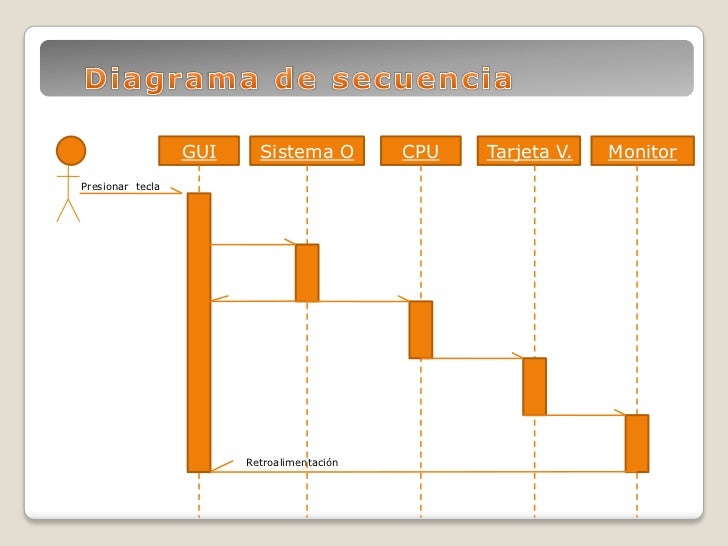 Diagrama de secuencia

GUI

Sistema O

CPU

Tarjeta V.

Monitor

Presionar tecla

Retroalimentación